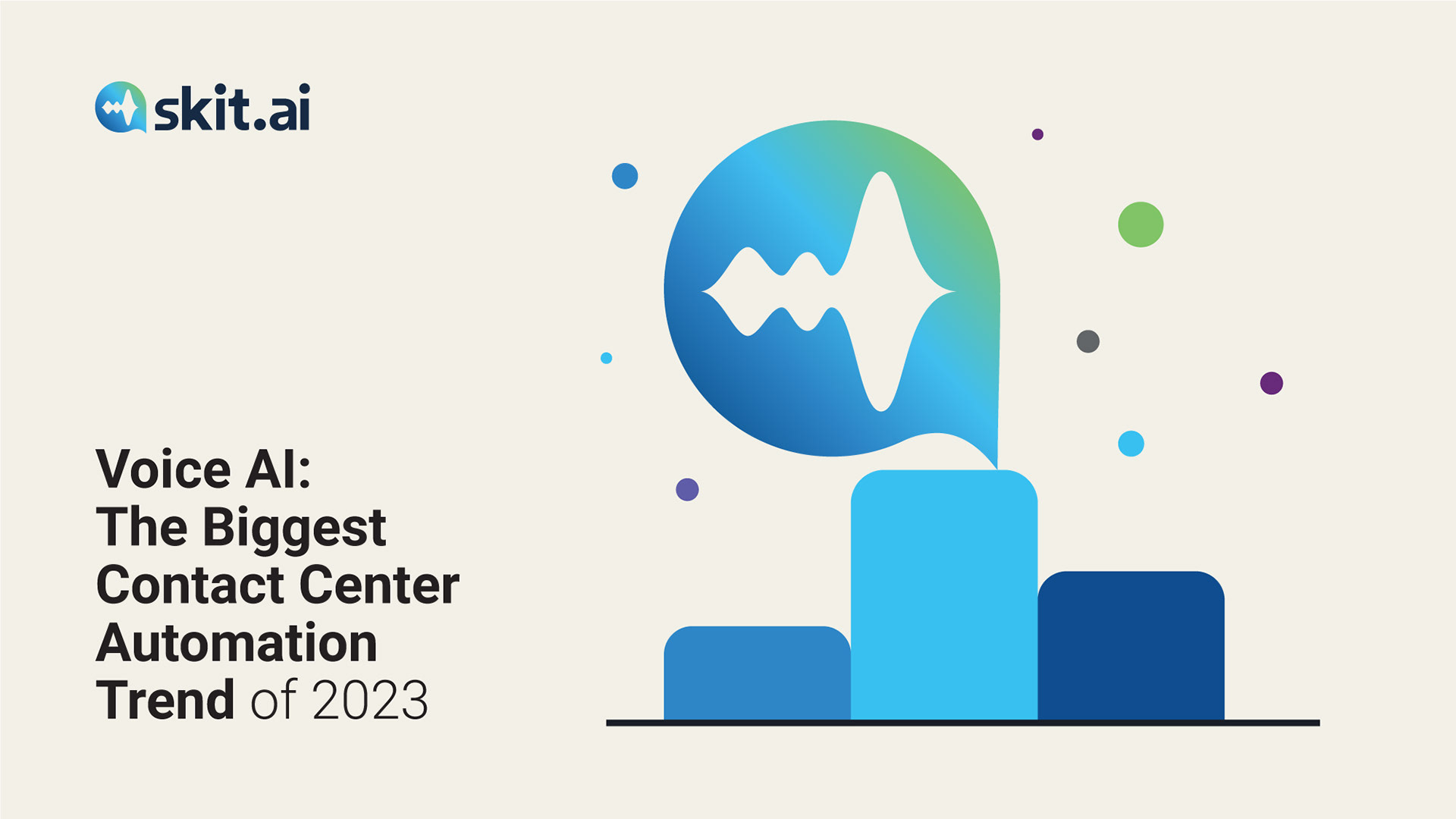 skit.ai

Voice AI:
The Biggest
Contact Center
Automation
Trend of 2023